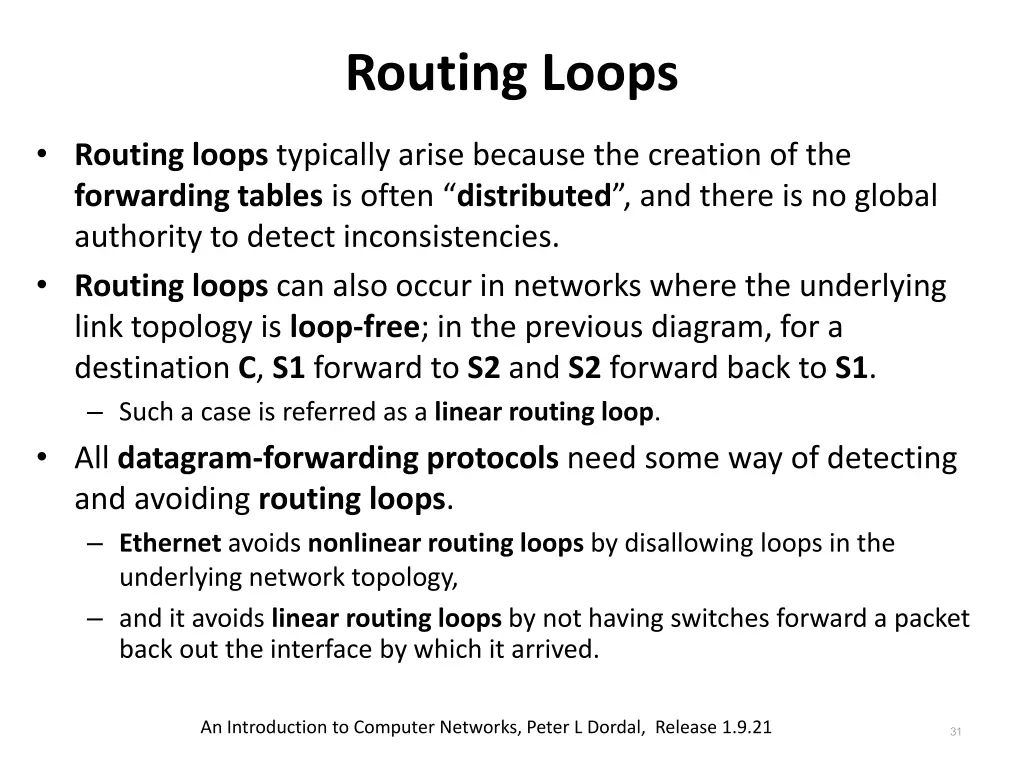 Routing Loops

• Routing loops typically arise because the creation of the forwarding tables is often “distributed”, and there is no global authority to detect inconsistencies.

• Routing loops can also occur in networks where the underlying link topology is loop-free; in the previous diagram, for a destination C, S1 forward to S2 and S2 forward back to S1.

– Such a case is referred as a linear routing loop.

• All datagram-forwarding protocols need some way of detecting and avoiding routing loops.

– Ethernet avoids nonlinear routing loops by disallowing loops in the underlying network topology,

– and it avoids linear routing loops by not having switches forward a packet back out the interface by which it arrived.

An Introduction to Computer Networks, Peter L Dordal, Release 1.9.21

31